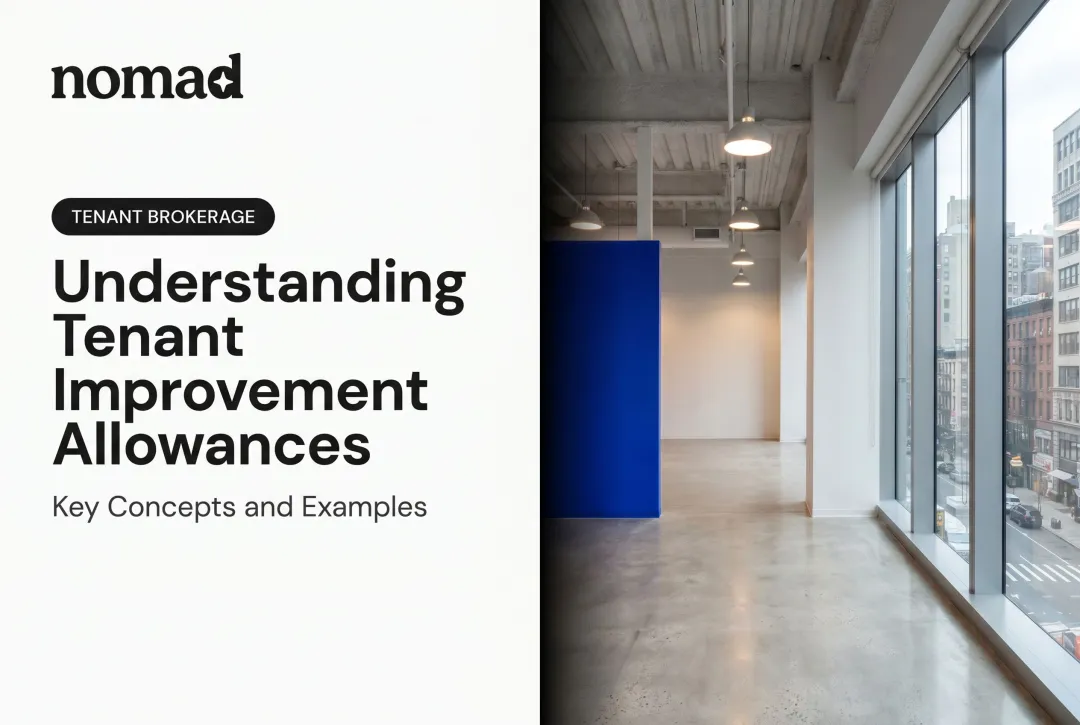 nomad

TENANT BROKERAGE

Understanding Tenant Improvement Allowances

Key Concepts and Examples